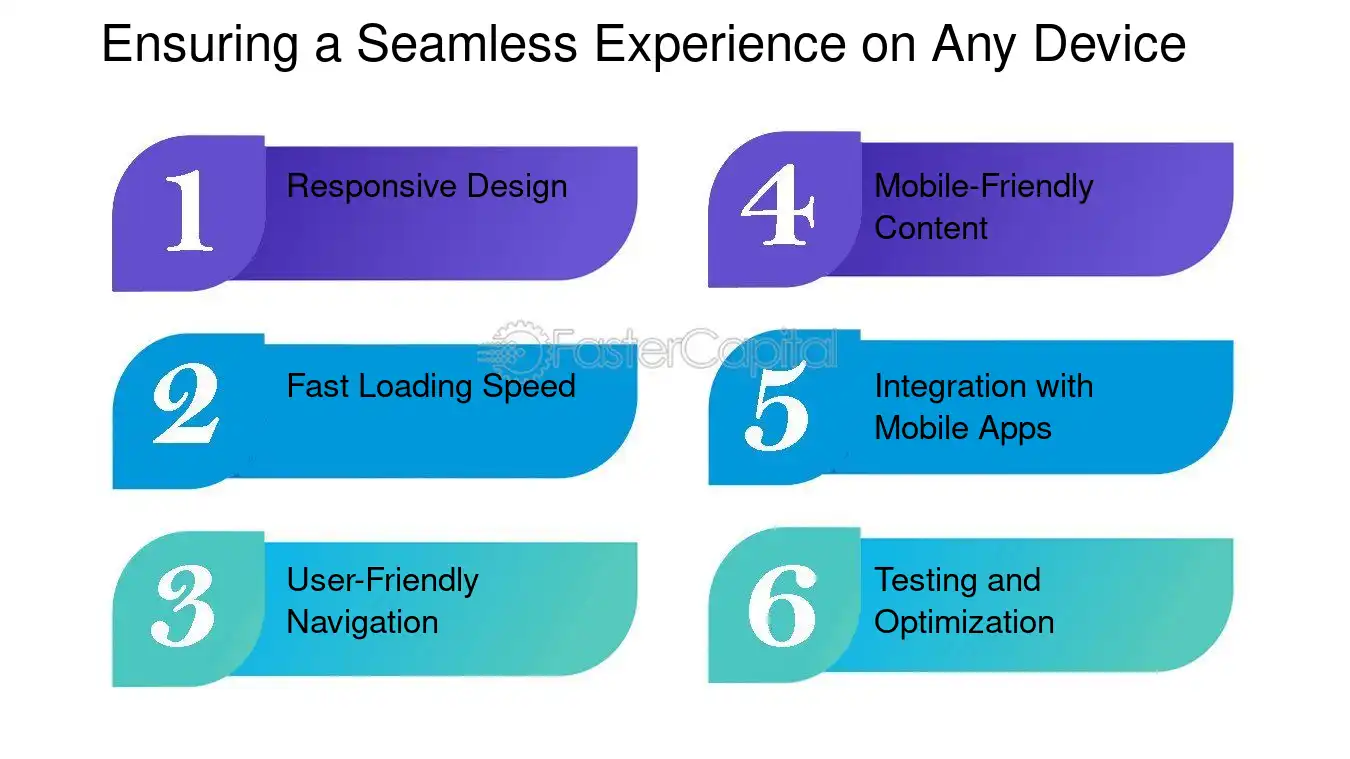 Ensuring a Seamless Experience on Any Device

1 Responsive Design

2 Fast Loading Speed

3 User-Friendly Navigation

4 Mobile-Friendly Content

5 Integration with Mobile Apps

6 Testing and Optimization

FasterCapital